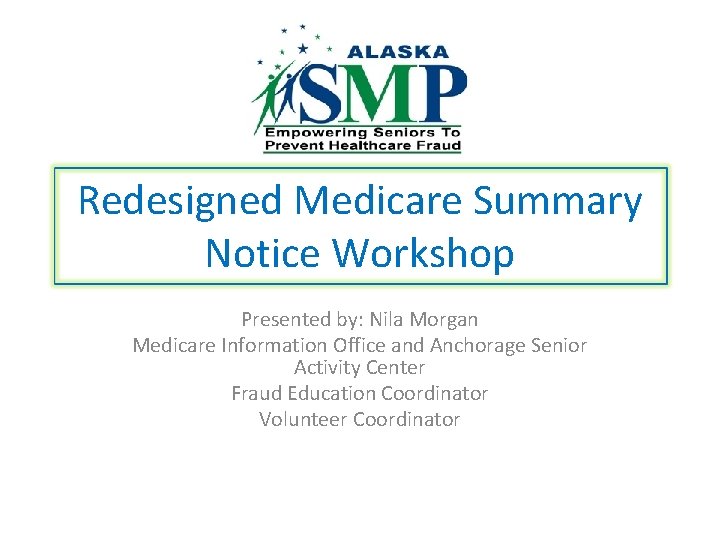 ALASKA
SMP
Empowering Seniors To Prevent Healthcare Fraud

Redesigned Medicare Summary Notice Workshop

Presented by: Nila Morgan
Medicare Information Office and Anchorage Senior Activity Center
Fraud Education Coordinator
Volunteer Coordinator